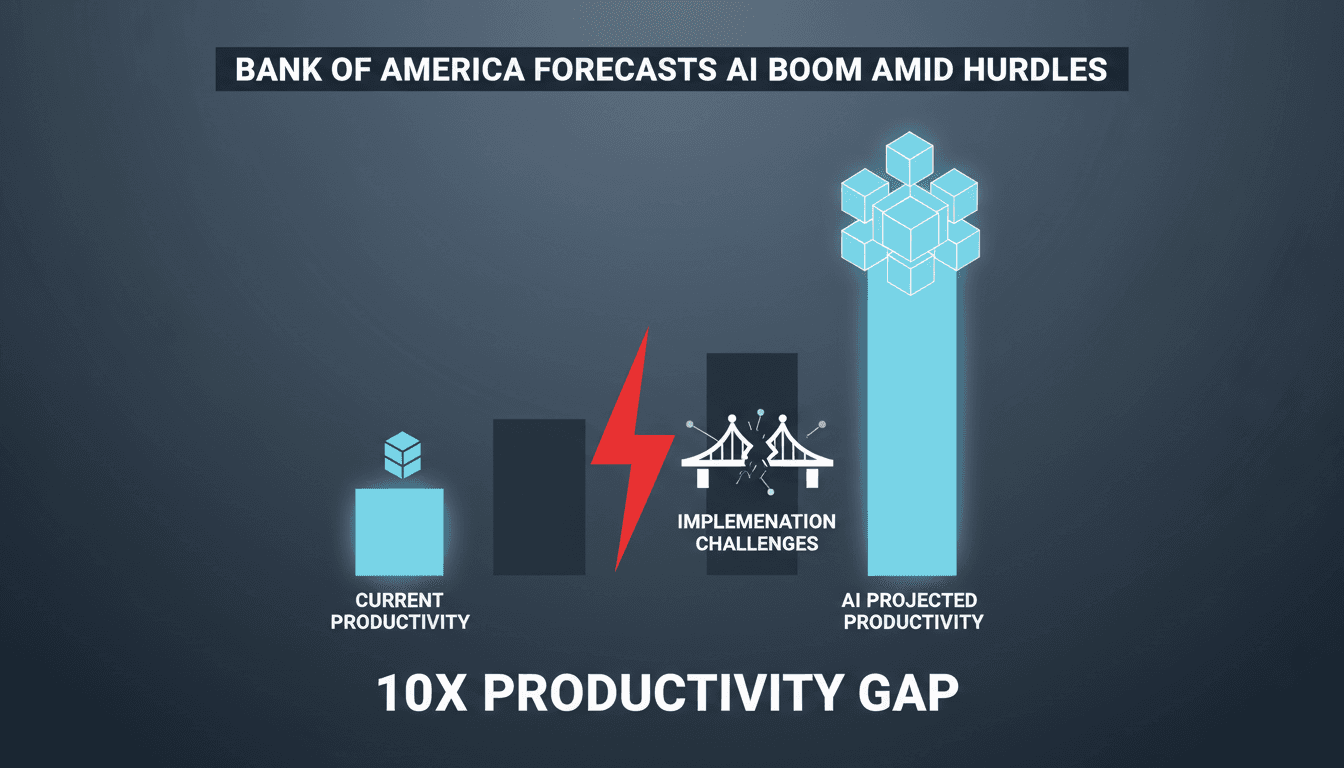 BANK OF AMERICA FORECASTS AI BOOM AMID HURDLES

CURRENT PRODUCTIVITY

IMPLEMENATION CHALLENGES

AI PROJECTED PRODUCTIVITY

10X PRODUCTIVITY GAP